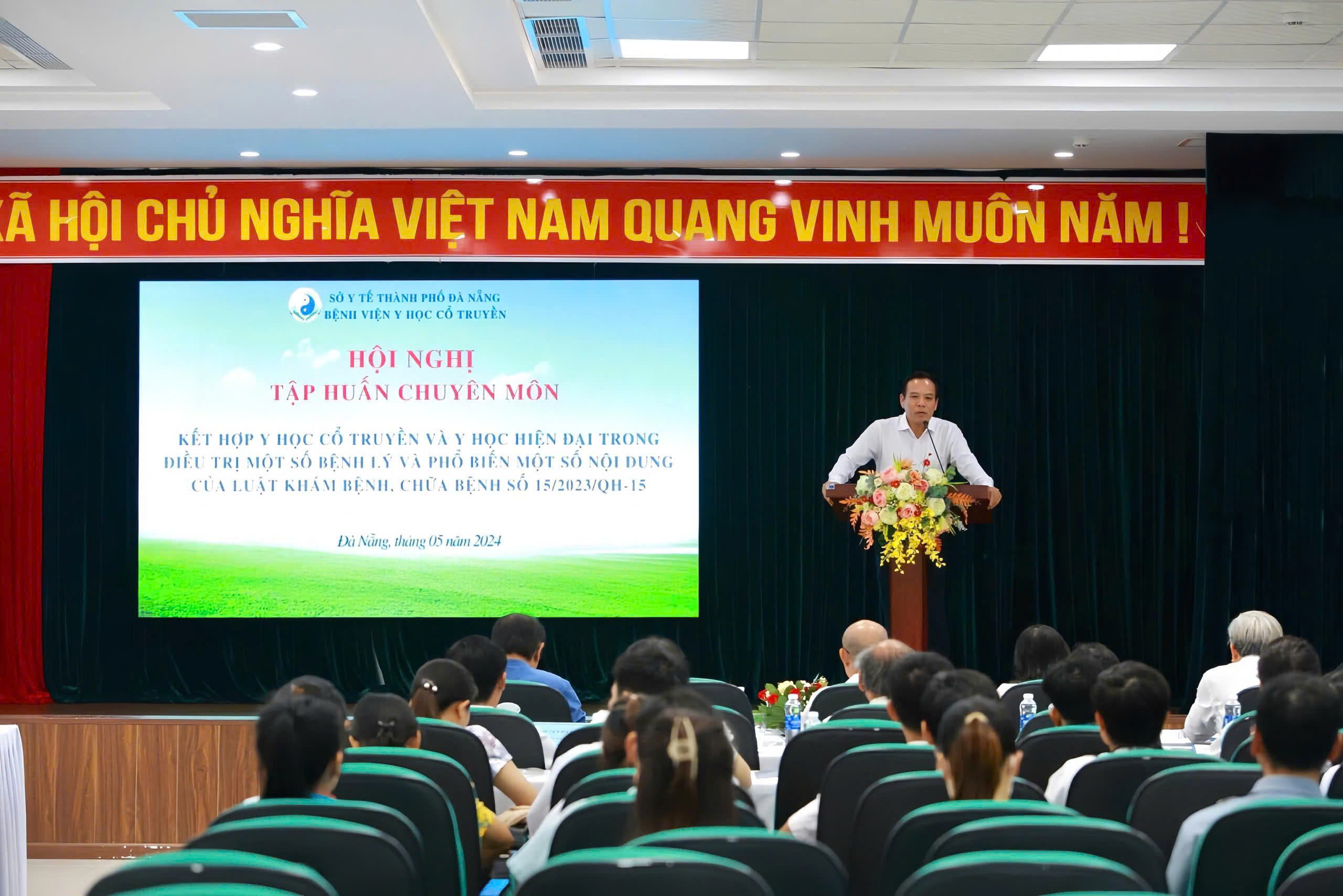 XÃ HỘI CHỦ NGHĨA VIỆT NAM QUANG VINH MUÔN NĂM !

SỞ Y TẾ THÀNH PHỐ ĐÀ NẴNG
BỆNH VIỆN Y HỌC CỔ TRUYỀN

HỘI NGHỊ
TẬP HUẤN CHUYÊN MÔN

KẾT HỢP Y HỌC CỔ TRUYỀN VÀ Y HỌC HIỆN ĐẠI TRONG ĐIỀU TRỊ MỘT SỐ BỆNH LÝ VÀ PHỔ BIẾN MỘT SỐ NỘI DUNG CỦA LUẬT KHÁM BỆNH, CHỮA BỆNH SỐ 15/2023/QH-15

Đà Nẵng, tháng 05 năm 2024